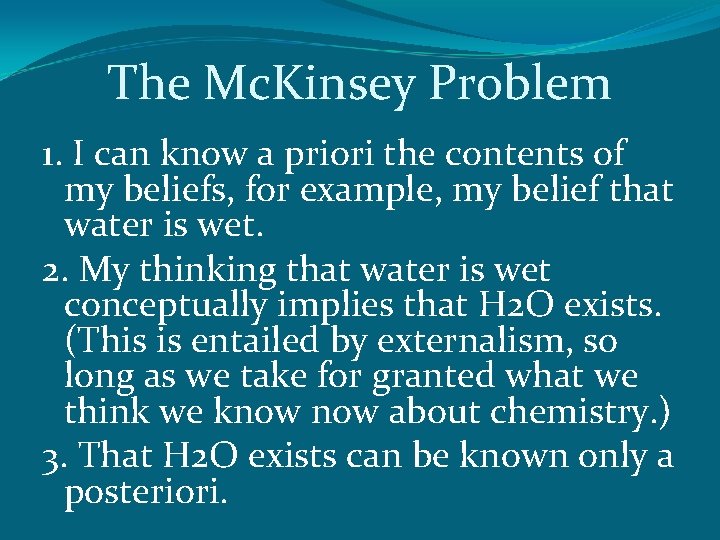 The McKinsey Problem

1. I can know a priori the contents of my beliefs, for example, my belief that water is wet.

2. My thinking that water is wet conceptually implies that H2O exists. (This is entailed by externalism, so long as we take for granted what we think we know now about chemistry.)

3. That H2O exists can be known only a posteriori.